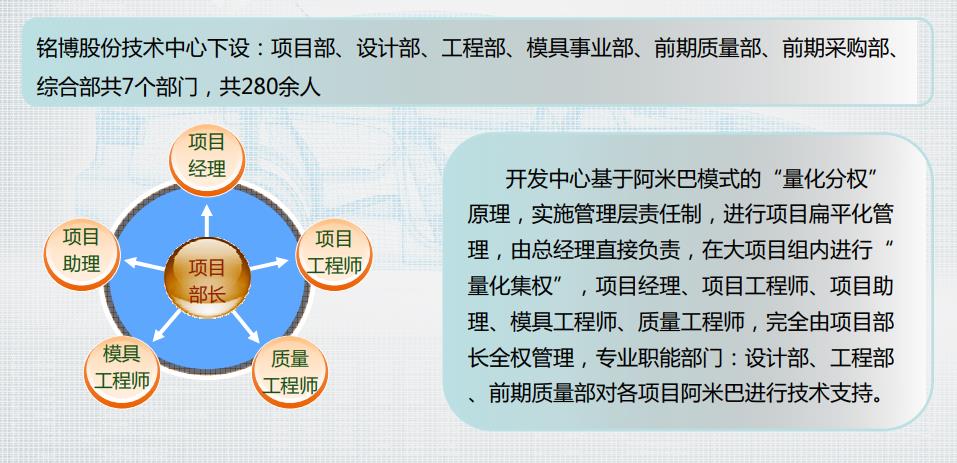 铭博股份技术中心下设：项目部、设计部、工程部、模具事业部、前期质量部、前期采购部、综合部共7个部门，共280余人

项目经理

项目助理

项目部长

项目工程师

模具工程师

质量工程师

开发中心基于阿米巴模式的“量化分权”原理，实施管理层责任制，进行项目扁平化管理，由总经理直接负责，在大项目组内进行“量化集权”，项目经理、项目工程师、项目助理、模具工程师、质量工程师，完全由项目部长全权管理，专业职能部门：设计部、工程部、前期质量部对各项目阿米巴进行技术支持。